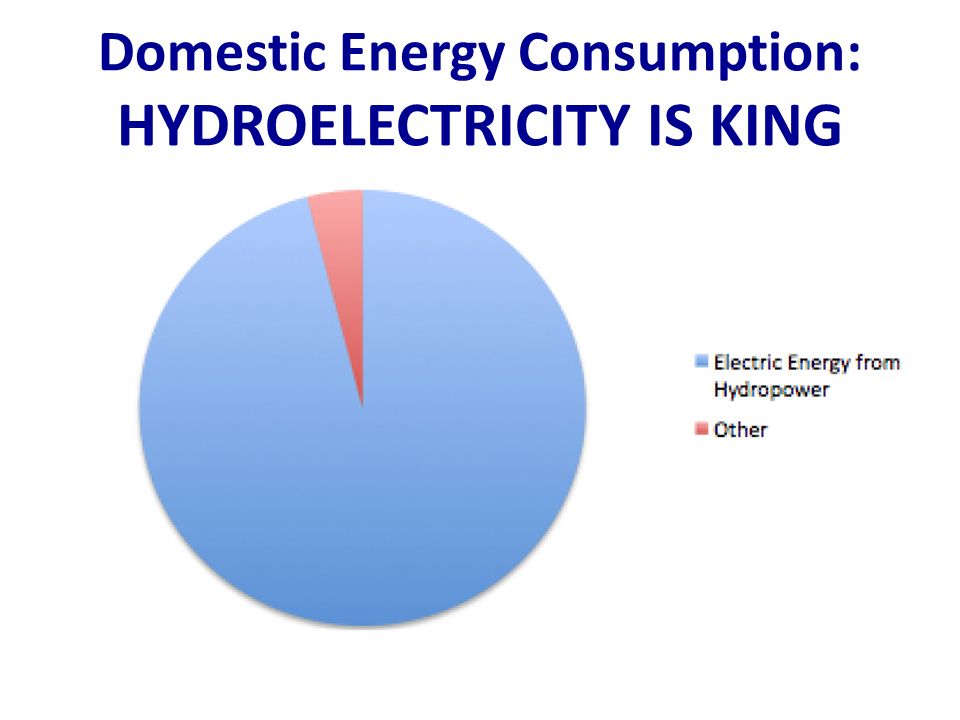 Domestic Energy Consumption:
HYDROELECTRICITY IS KING

Electric Energy from Hydropower

Other